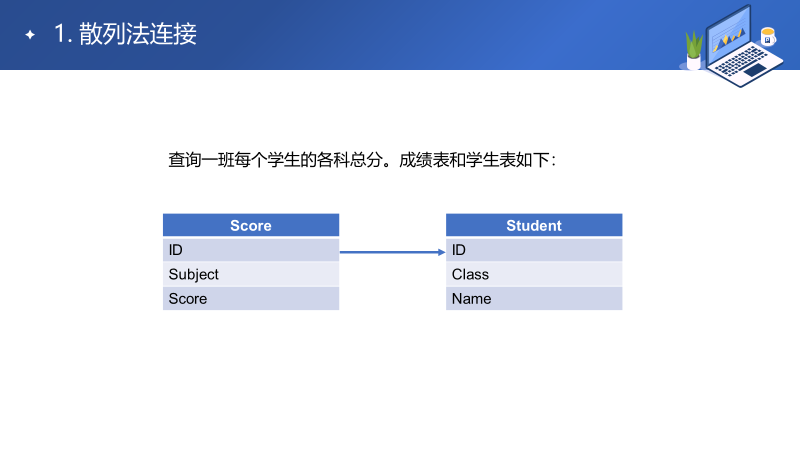 1. 散列法连接

查询一班每个学生的各科总分。成绩表和学生表如下：

| Score |
|---|
| ID |
| Subject |
| Score |

| Student |
|---|
| ID |
| Class |
| Name |